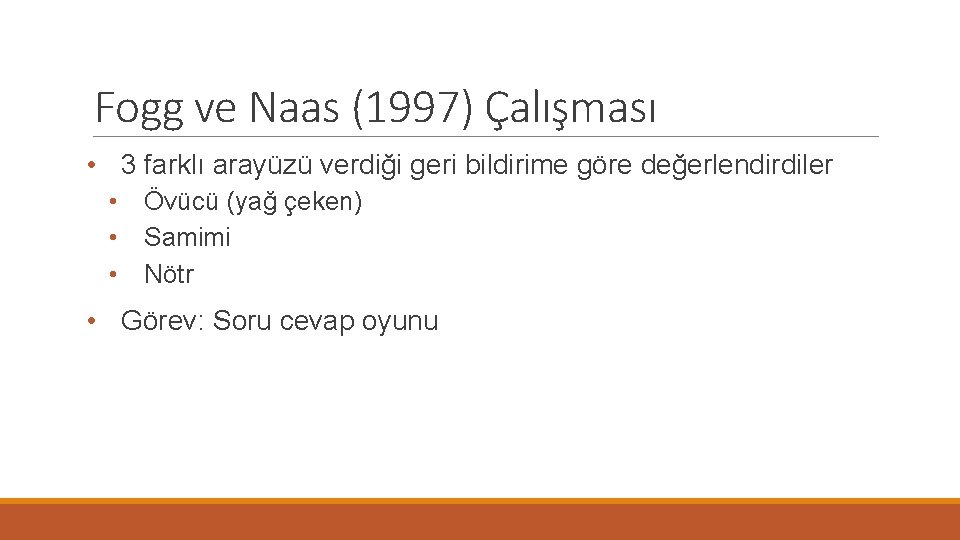 Fogg ve Naas (1997) Çalışması

• 3 farklı arayüzü verdiği geri bildirime göre değerlendirdiler
  • Övücü (yağ çeken)
  • Samimi
  • Nötr
• Görev: Soru cevap oyunu